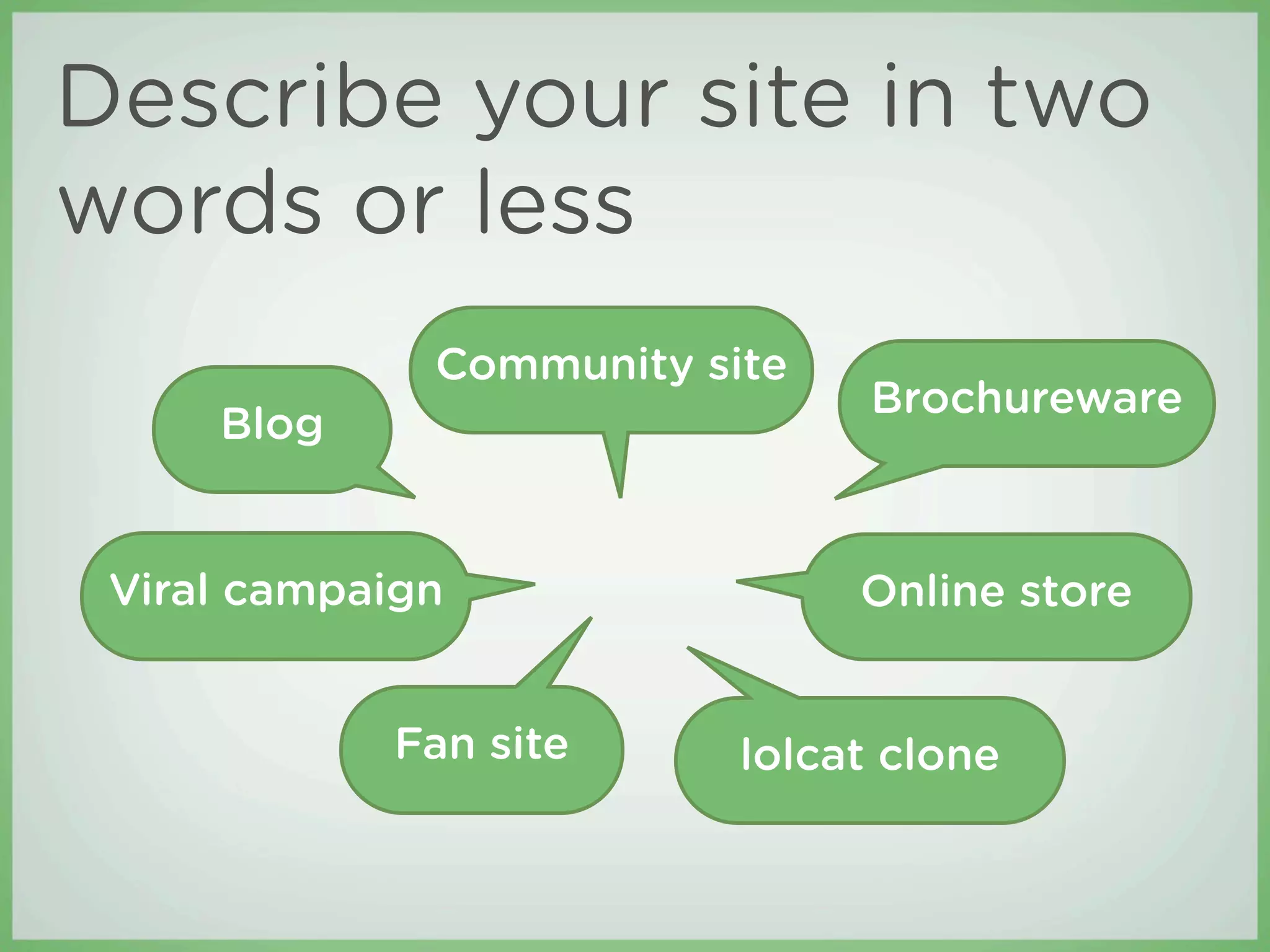 Describe your site in two words or less

Community site

Blog

Brochureware

Viral campaign

Online store

Fan site

lolcat clone